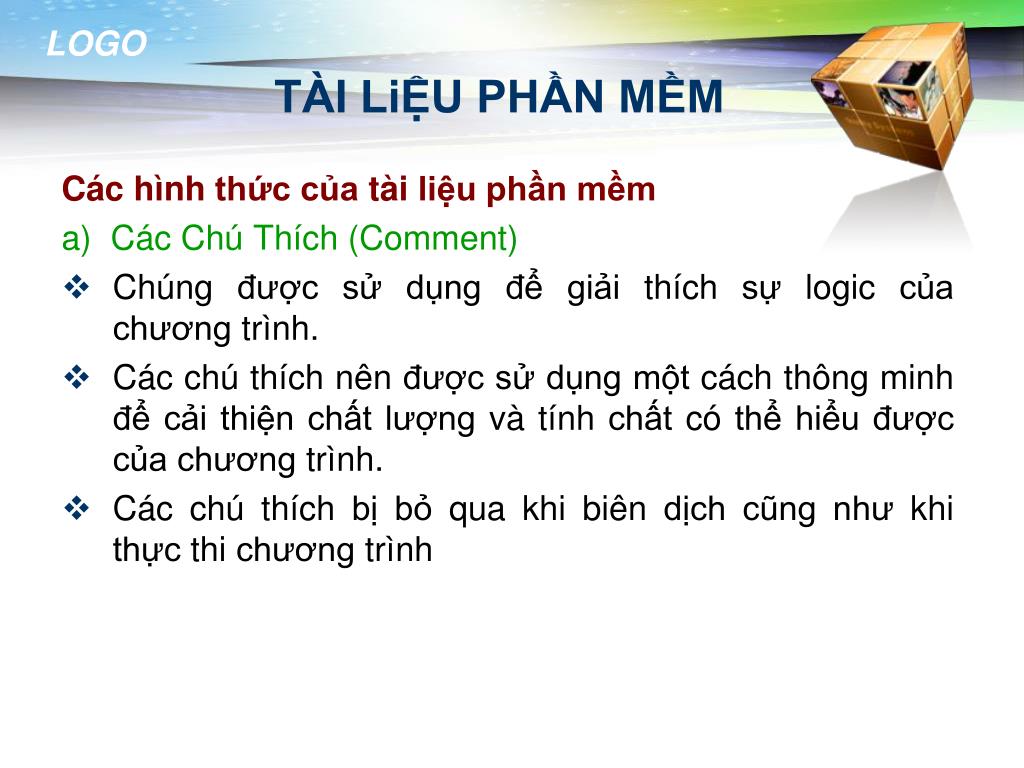 LOGO

TÀI LiỆU PHẦN MỀM

Các hình thức của tài liệu phần mềm

a) Các Chú Thích (Comment)

❖ Chúng được sử dụng để giải thích sự logic của chương trình.

❖ Các chú thích nên được sử dụng một cách thông minh để cải thiện chất lượng và tính chất có thể hiểu được của chương trình.

❖ Các chú thích bị bỏ qua khi biên dịch cũng như khi thực thi chương trình